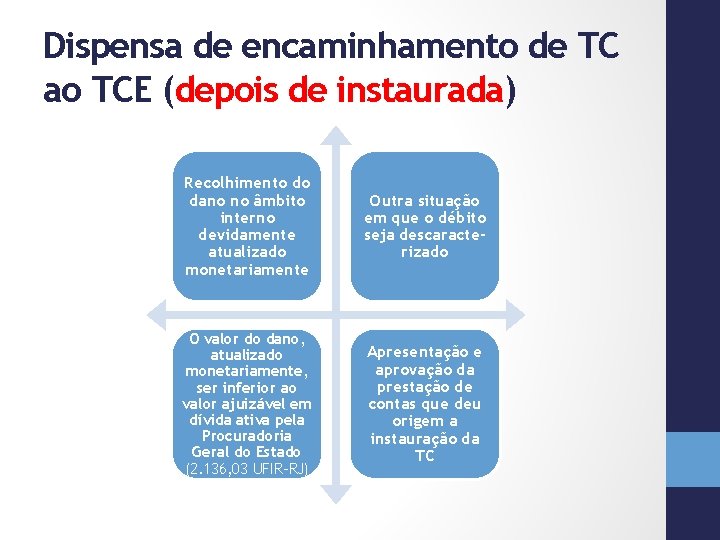 Dispensa de encaminhamento de TC ao TCE (depois de instaurada)

Recolhimento do dano no âmbito interno devidamente atualizado monetariamente

Outra situação em que o débito seja descaracterizado

O valor do dano, atualizado monetariamente, ser inferior ao valor ajuizável em dívida ativa pela Procuradoria Geral do Estado (2.136,03 UFIR-RJ)

Apresentação e aprovação da prestação de contas que deu origem a instauração da TC